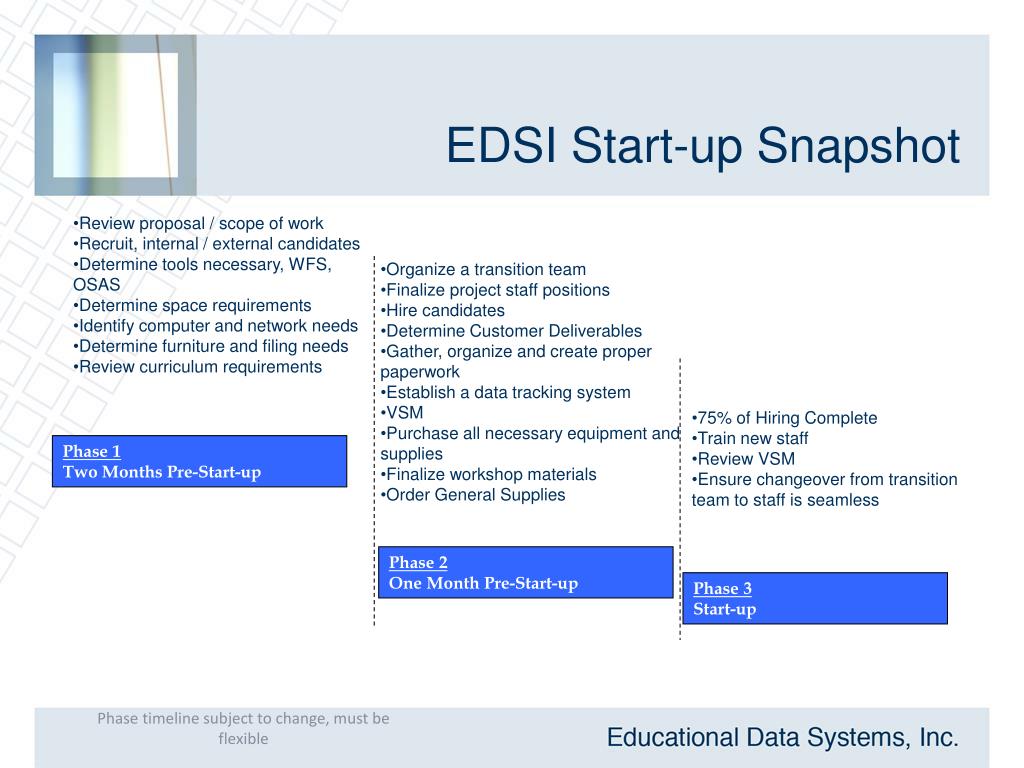 EDSI Start-up Snapshot

•Review proposal / scope of work
•Recruit, internal / external candidates
•Determine tools necessary, WFS, OSAS
•Determine space requirements
•Identify computer and network needs
•Determine furniture and filing needs
•Review curriculum requirements

Phase 1
Two Months Pre-Start-up

•Organize a transition team
•Finalize project staff positions
•Hire candidates
•Determine Customer Deliverables
•Gather, organize and create proper paperwork
•Establish a data tracking system
•VSM
•Purchase all necessary equipment and supplies
•Finalize workshop materials
•Order General Supplies

Phase 2
One Month Pre-Start-up

•75% of Hiring Complete
•Train new staff
•Review VSM
•Ensure changeover from transition team to staff is seamless

Phase 3
Start-up

Phase timeline subject to change, must be flexible

Educational Data Systems, Inc.